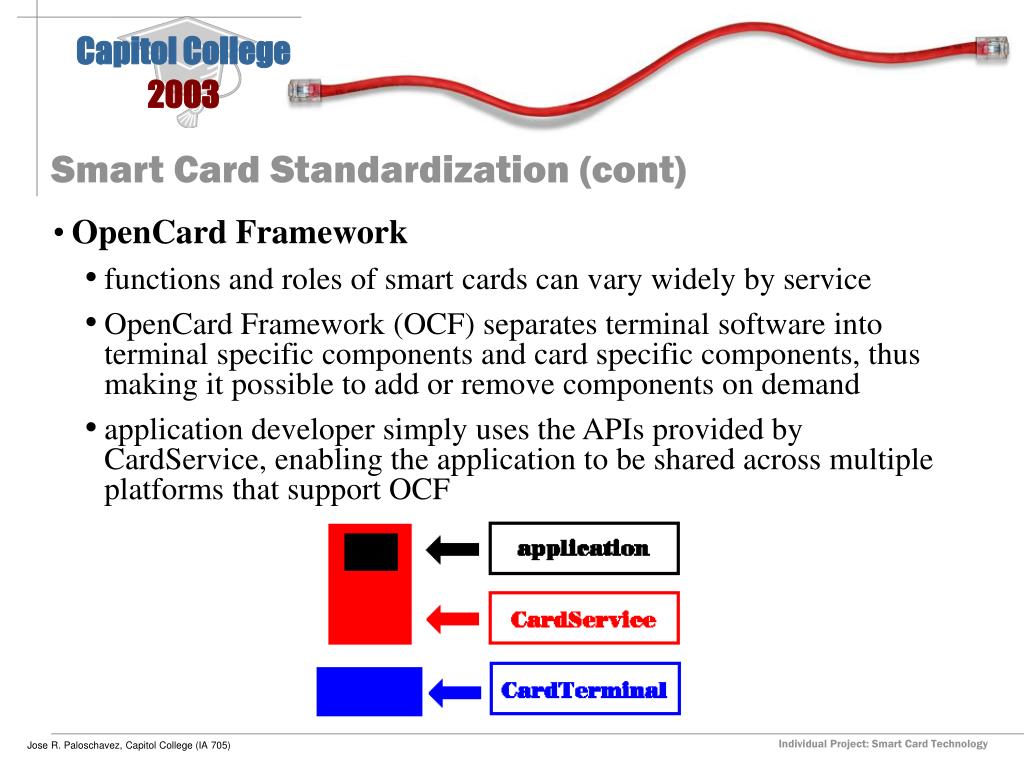 Capitol College
2003

Smart Card Standardization (cont)

• OpenCard Framework
• functions and roles of smart cards can vary widely by service
• OpenCard Framework (OCF) separates terminal software into terminal specific components and card specific components, thus making it possible to add or remove components on demand
• application developer simply uses the APIs provided by CardService, enabling the application to be shared across multiple platforms that support OCF

application

CardService

CardTerminal

Jose R. Paloschavez, Capitol College (IA 705)

Individual Project: Smart Card Technology